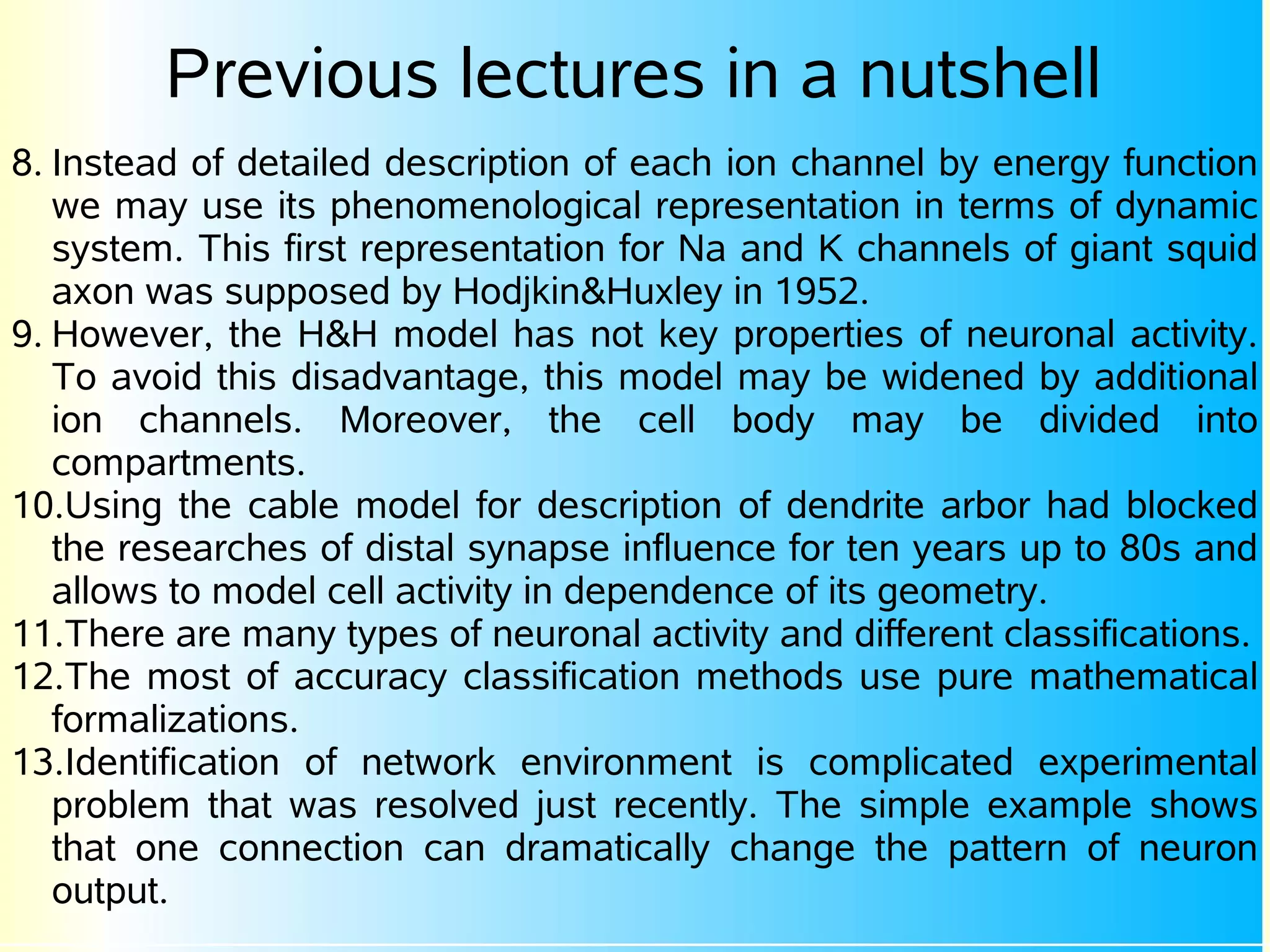 Previous lectures in a nutshell

8. Instead of detailed description of each ion channel by energy function we may use its phenomenological representation in terms of dynamic system. This first representation for Na and K channels of giant squid axon was supposed by Hodjkin&Huxley in 1952.

9. However, the H&H model has not key properties of neuronal activity. To avoid this disadvantage, this model may be widened by additional ion channels. Moreover, the cell body may be divided into compartments.

10.Using the cable model for description of dendrite arbor had blocked the researches of distal synapse influence for ten years up to 80s and allows to model cell activity in dependence of its geometry.

11.There are many types of neuronal activity and different classifications.

12.The most of accuracy classification methods use pure mathematical formalizations.

13.Identification of network environment is complicated experimental problem that was resolved just recently. The simple example shows that one connection can dramatically change the pattern of neuron output.